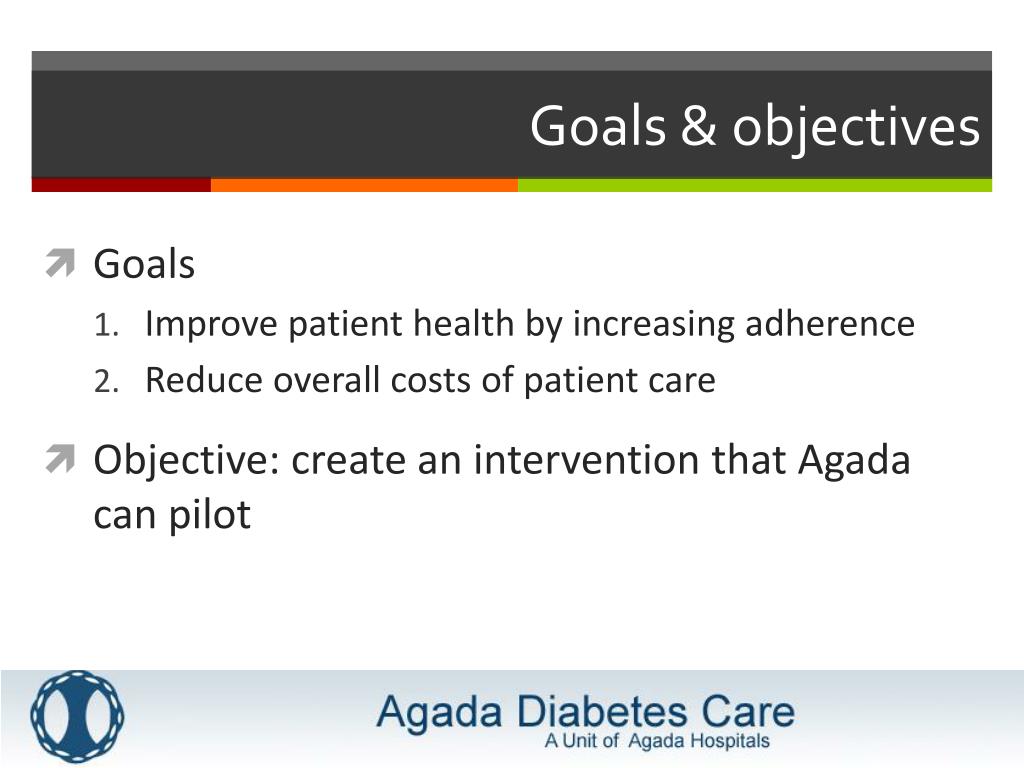 Goals & objectives

Goals
1. Improve patient health by increasing adherence
2. Reduce overall costs of patient care

Objective: create an intervention that Agada can pilot

Agada Diabetes Care
A Unit of Agada Hospitals